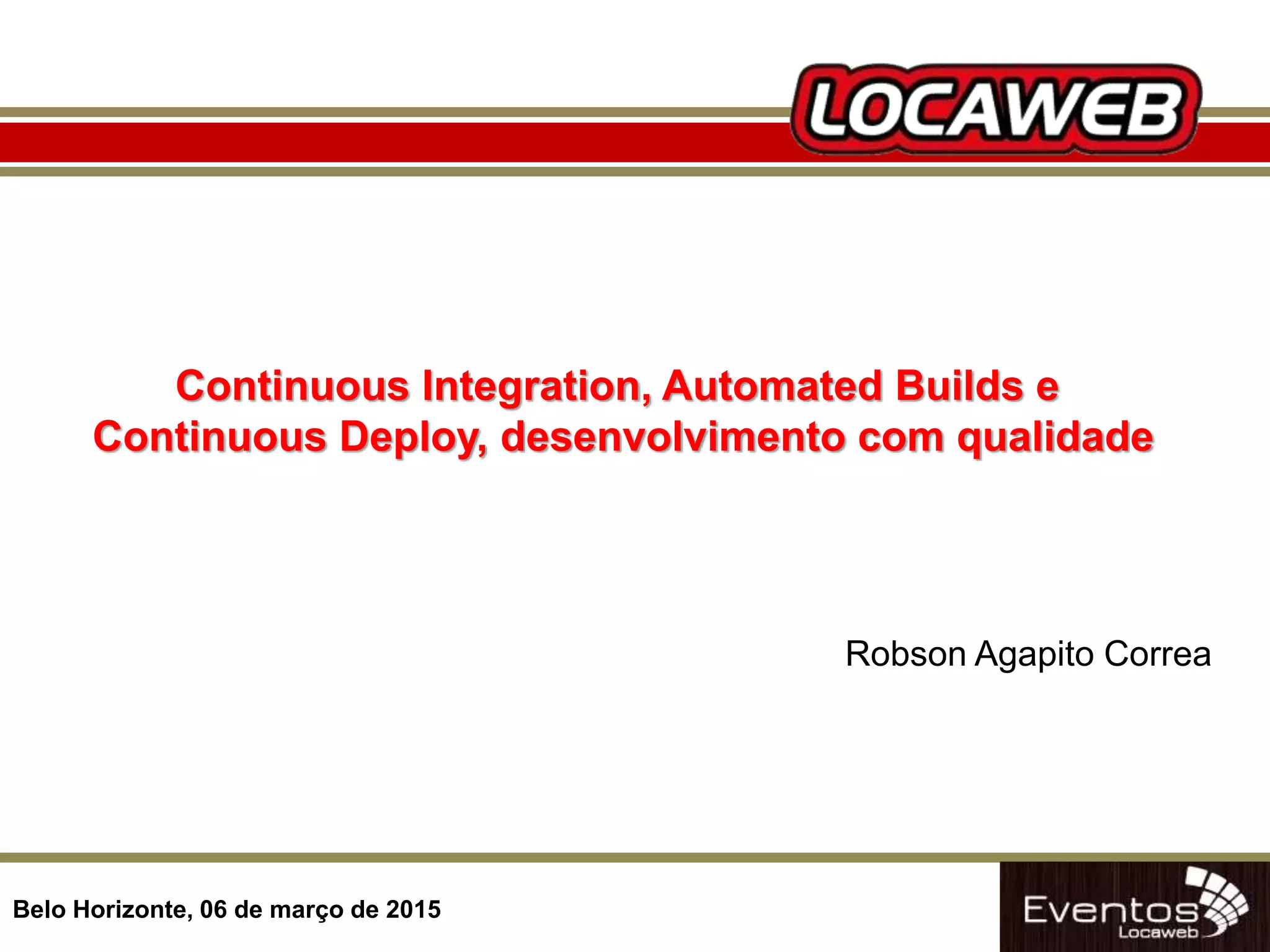 LOCAWEB

Continuous Integration, Automated Builds e Continuous Deploy, desenvolvimento com qualidade

Robson Agapito Correa

Belo Horizonte, 06 de março de 2015

Eventos Locaweb